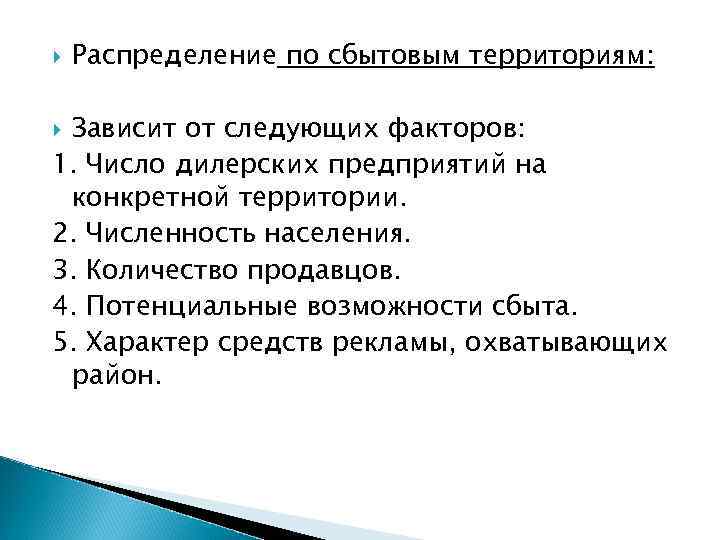 Распределение по сбытовым территориям:

Зависит от следующих факторов:
1. Число дилерских предприятий на конкретной территории.
2. Численность населения.
3. Количество продавцов.
4. Потенциальные возможности сбыта.
5. Характер средств рекламы, охватывающих район.